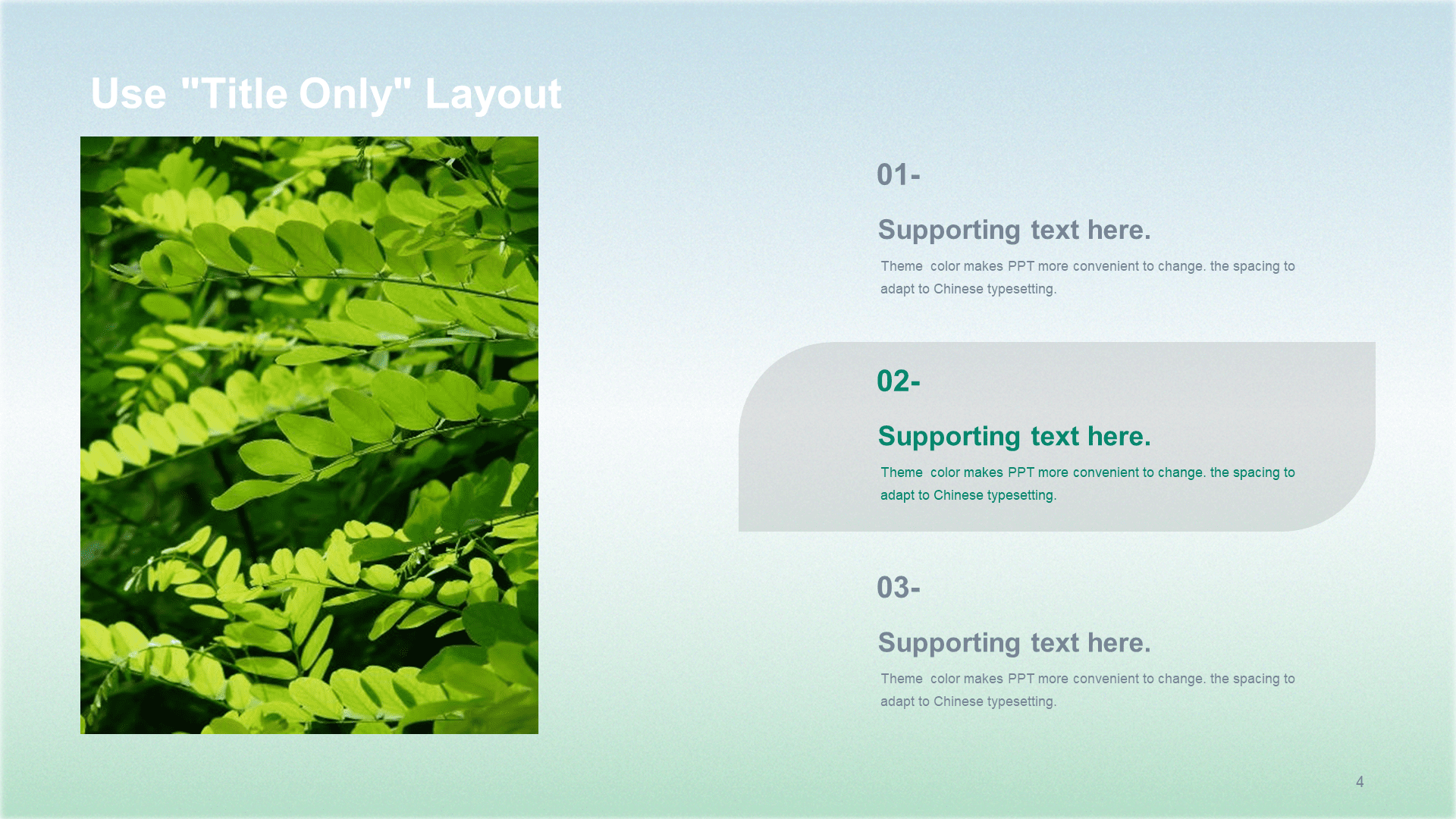 Use "Title Only" Layout

01-

Supporting text here.

Theme  color makes PPT more convenient to change. the spacing to adapt to Chinese typesetting.

02-

Supporting text here.

Theme  color makes PPT more convenient to change. the spacing to adapt to Chinese typesetting.

03-

Supporting text here.

Theme  color makes PPT more convenient to change. the spacing to adapt to Chinese typesetting.

4